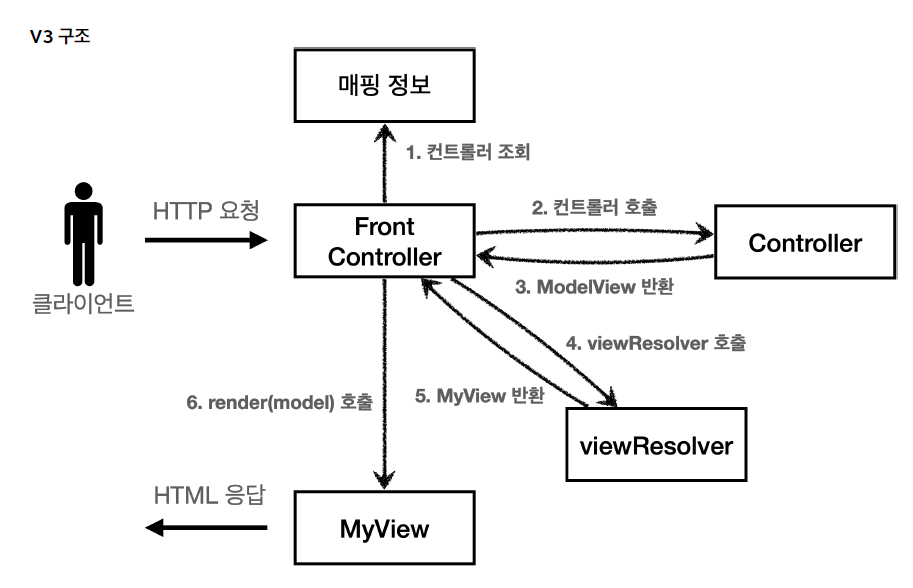 V3 구조

매핑 정보

1. 컨트롤러 조회

HTTP 요청

클라이언트

Front Controller

2. 컨트롤러 호출

Controller

3. ModelView 반환

4. viewResolver 호출

5. MyView 반환

6. render(model) 호출

viewResolver

HTML 응답

MyView